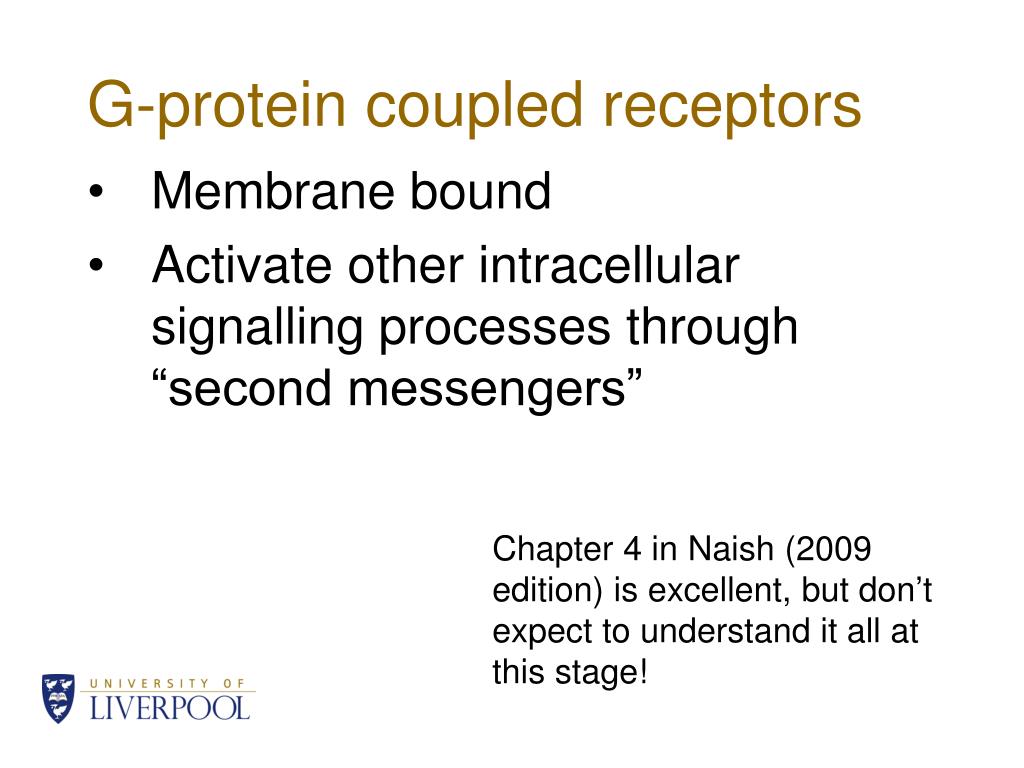 G-protein coupled receptors

• Membrane bound
• Activate other intracellular signalling processes through “second messengers”

Chapter 4 in Naish (2009 edition) is excellent, but don’t expect to understand it all at this stage!

UNIVERSITY OF
LIVERPOOL